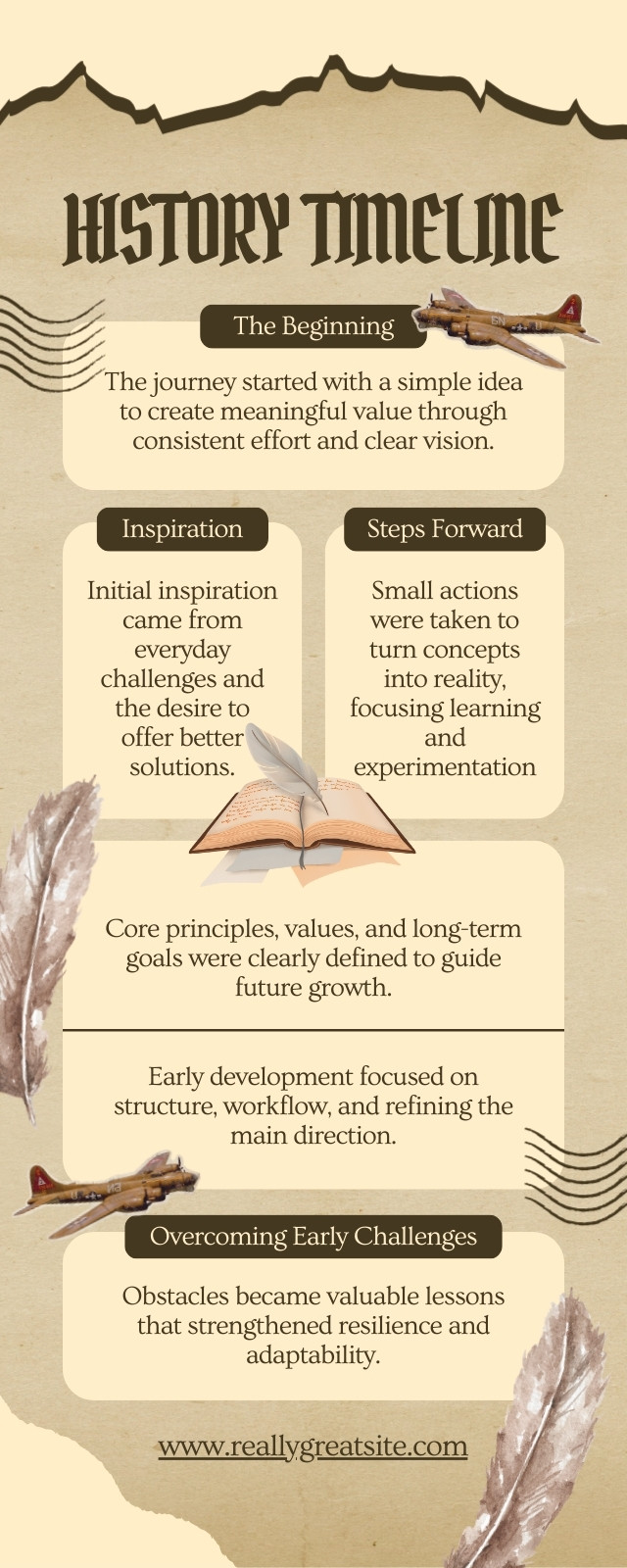 HISTORY TIMELINE

The Beginning

The journey started with a simple idea to create meaningful value through consistent effort and clear vision.

Inspiration

Initial inspiration came from everyday challenges and the desire to offer better solutions.

Steps Forward

Small actions were taken to turn concepts into reality, focusing learning and experimentation

Core principles, values, and long-term goals were clearly defined to guide future growth.

Early development focused on structure, workflow, and refining the main direction.

Overcoming Early Challenges

Obstacles became valuable lessons that strengthened resilience and adaptability.

www.reallygreatsite.com